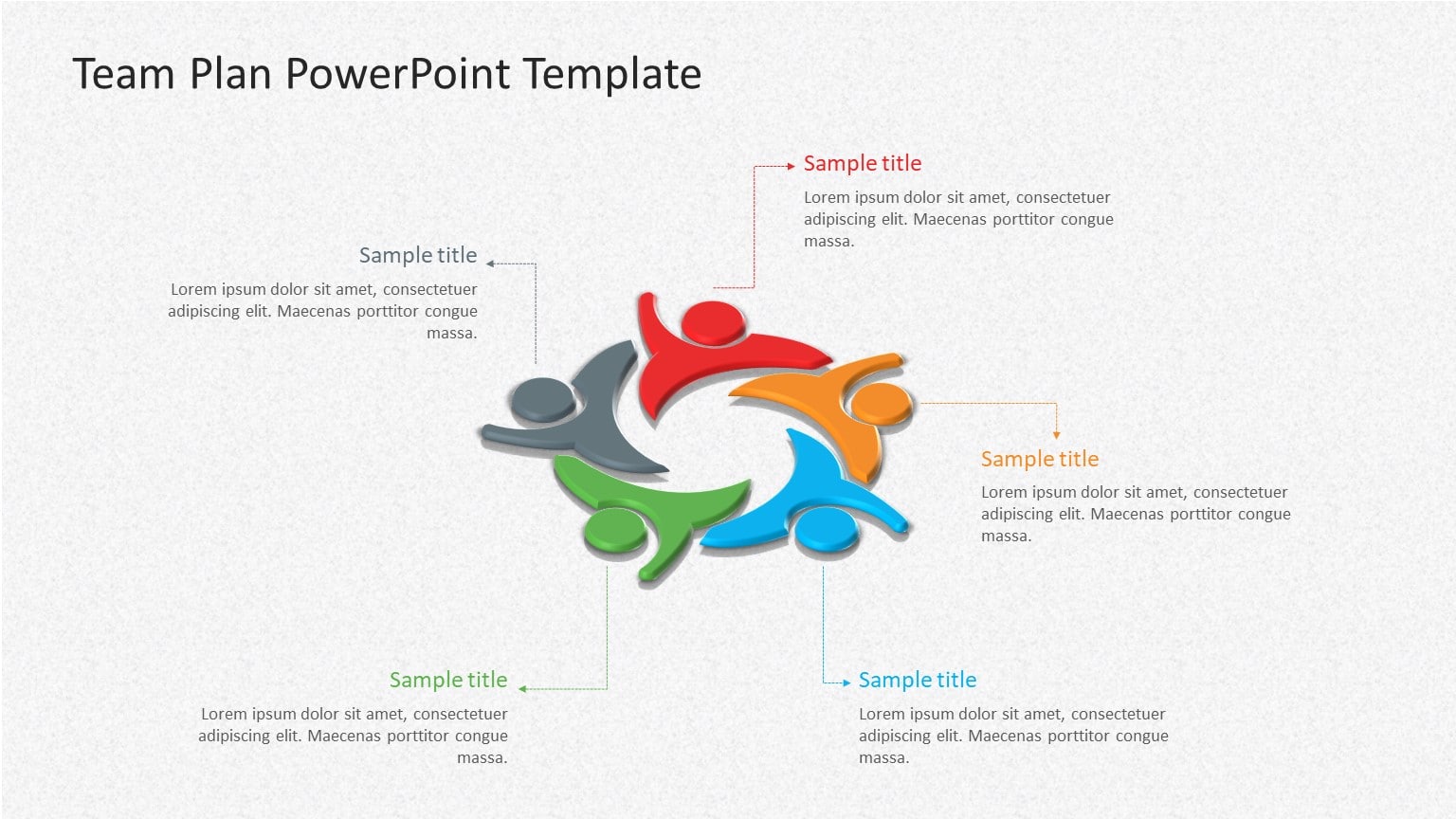 Team Plan PowerPoint Template

Sample title

Lorem ipsum dolor sit amet, consectetuer adipiscing elit. Maecenas porttitor congue massa.

Sample title

Lorem ipsum dolor sit amet, consectetuer adipiscing elit. Maecenas porttitor congue massa.

Sample title

Lorem ipsum dolor sit amet, consectetuer adipiscing elit. Maecenas porttitor congue massa.

Sample title

Lorem ipsum dolor sit amet, consectetuer adipiscing elit. Maecenas porttitor congue massa.

Sample title

Lorem ipsum dolor sit amet, consectetuer adipiscing elit. Maecenas porttitor congue massa.